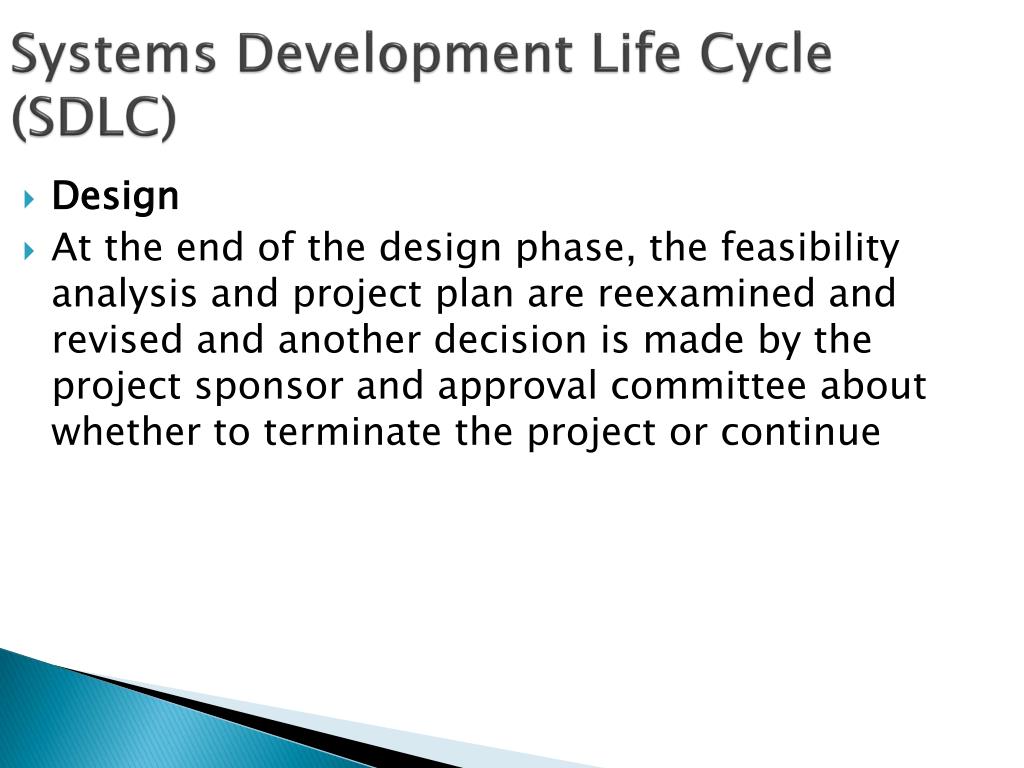 Systems Development Life Cycle (SDLC)

Design

At the end of the design phase, the feasibility analysis and project plan are reexamined and revised and another decision is made by the project sponsor and approval committee about whether to terminate the project or continue